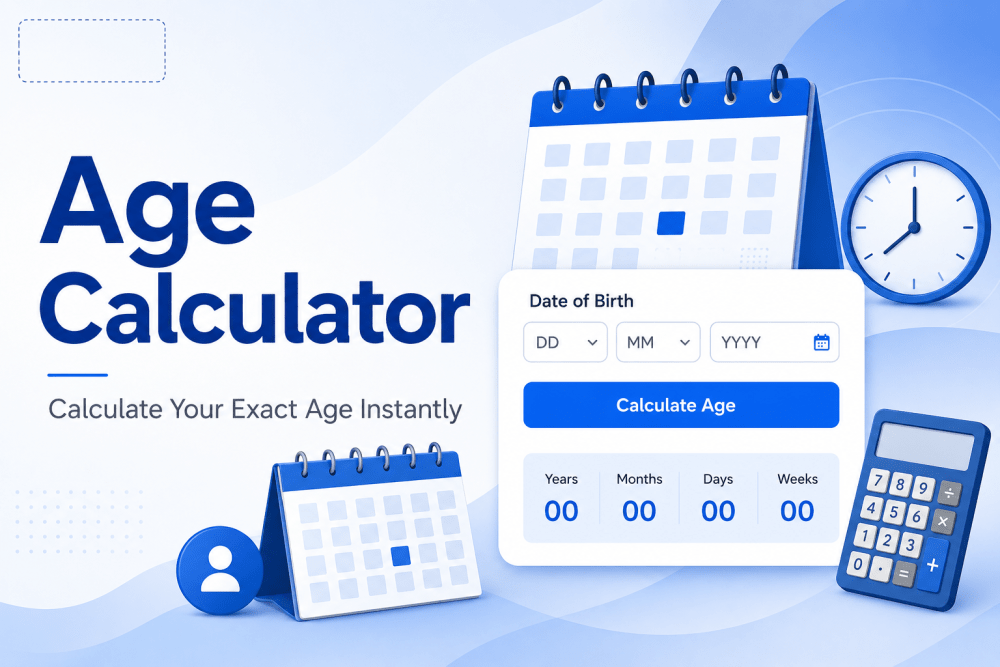 Age Calculator

Calculate Your Exact Age Instantly

Date of Birth

DD MM YYYY

Calculate Age

| Years | Months | Days | Weeks |
|---|---|---|---|
| 00 | 00 | 00 | 00 |

7 8 9 ÷
4 5 6 ×
1 2 3
0 . = +